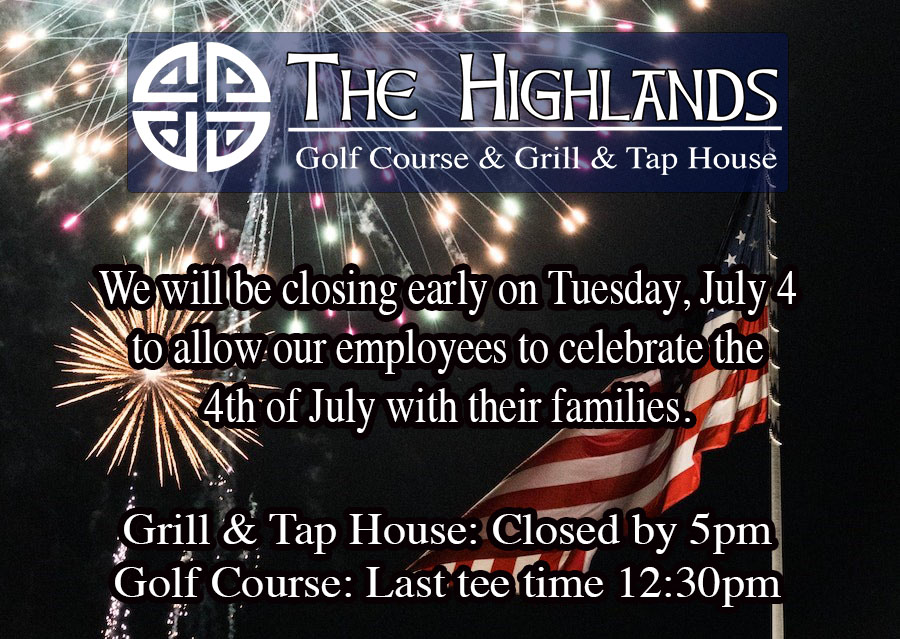 THE HIGHLANDS
Golf Course & Grill & Tap House

We will be closing early on Tuesday, July 4 to allow our employees to celebrate the 4th of July with their families.

Grill & Tap House: Closed by 5pm
Golf Course: Last tee time 12:30pm